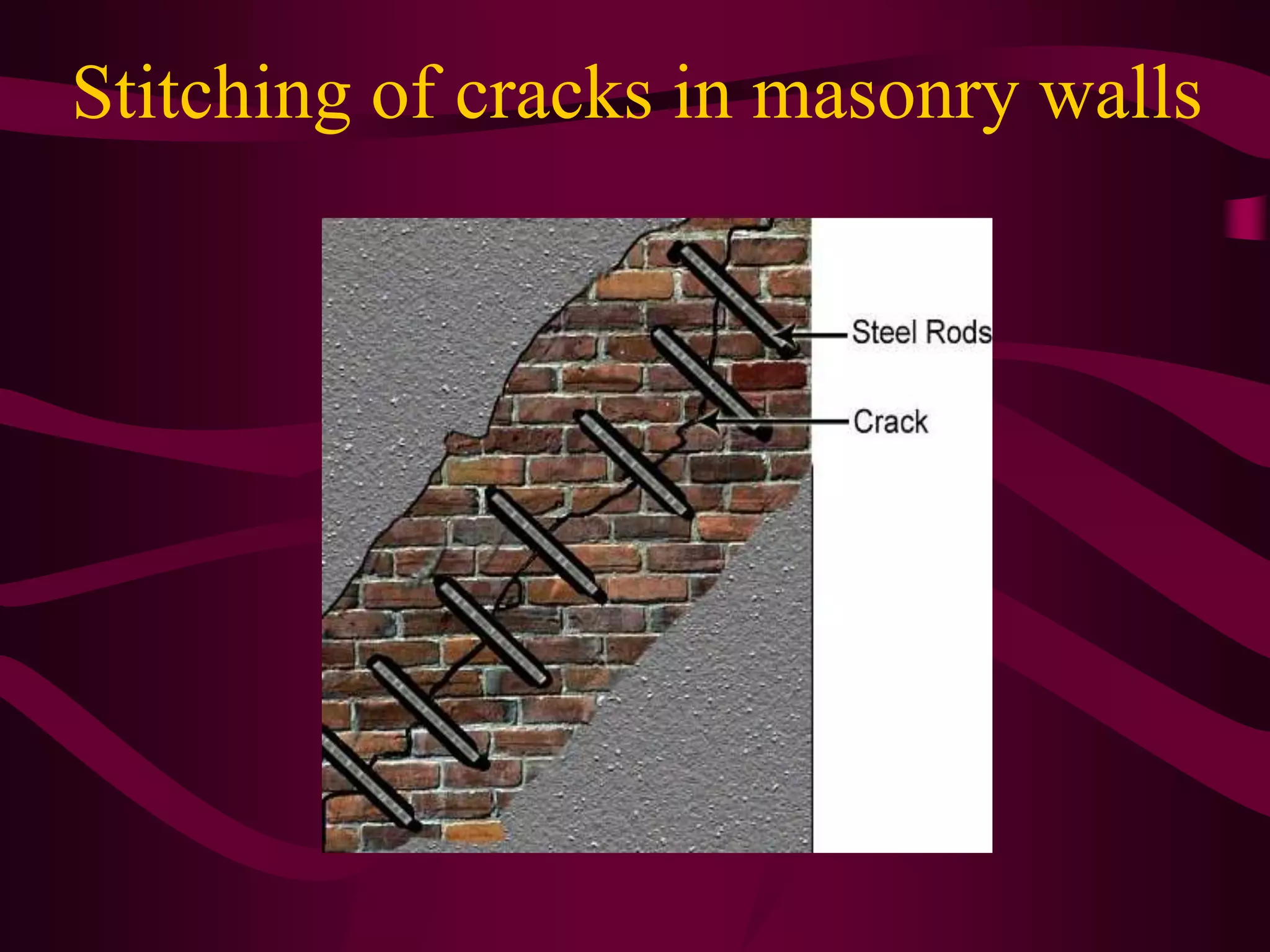 Stitching of cracks in masonry walls

Steel Rods

Crack